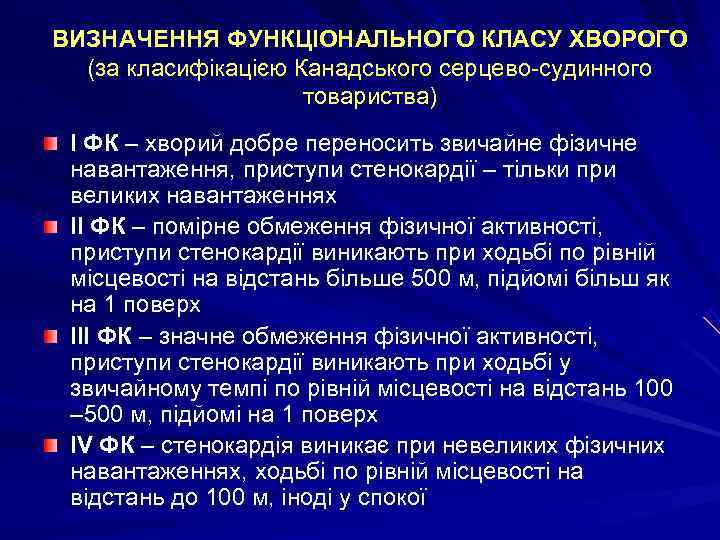 ВИЗНАЧЕННЯ ФУНКЦІОНАЛЬНОГО КЛАСУ ХВОРОГО
(за класифікацією Канадського серцево-судинного товариства)

I ФК – хворий добре переносить звичайне фізичне навантаження, приступи стенокардії – тільки при великих навантаженнях

II ФК – помірне обмеження фізичної активності, приступи стенокардії виникають при ходьбі по рівній місцевості на відстань більше 500 м, підйомі більш як на 1 поверх

III ФК – значне обмеження фізичної активності, приступи стенокардії виникають при ходьбі у звичайному темпі по рівній місцевості на відстань 100 –500 м, підйомі на 1 поверх

IV ФК – стенокардія виникає при невеликих фізичних навантаженнях, ходьбі по рівній місцевості на відстань до 100 м, іноді у спокої